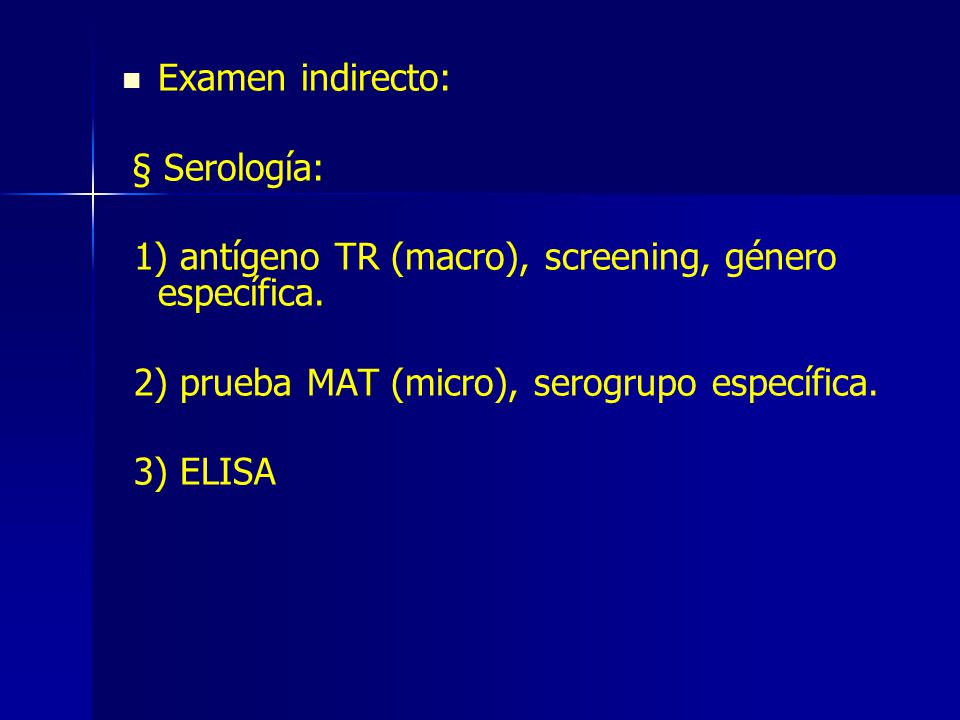 Examen indirecto:

§ Serología:

1) antígeno TR (macro), screening, género específica.

2) prueba MAT (micro), serogrupo específica.

3) ELISA